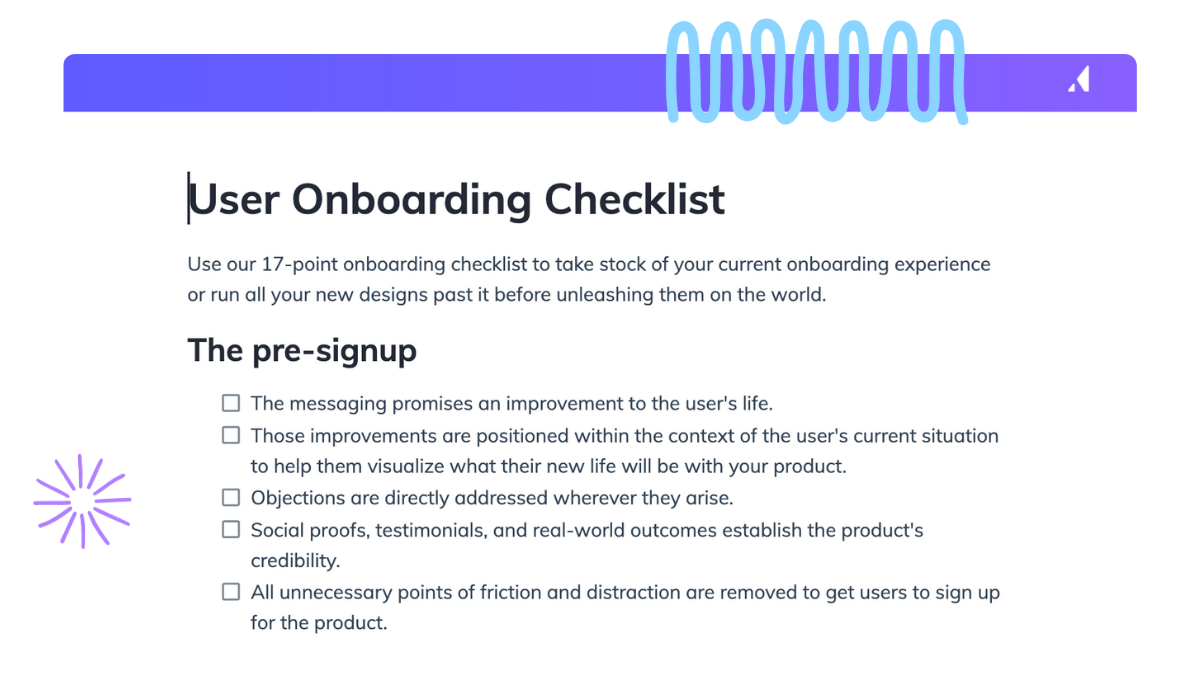 User Onboarding Checklist

Use our 17-point onboarding checklist to take stock of your current onboarding experience or run all your new designs past it before unleashing them on the world.

The pre-signup

☐ The messaging promises an improvement to the user's life.
☐ Those improvements are positioned within the context of the user's current situation to help them visualize what their new life will be with your product.
☐ Objections are directly addressed wherever they arise.
☐ Social proofs, testimonials, and real-world outcomes establish the product's credibility.
☐ All unnecessary points of friction and distraction are removed to get users to sign up for the product.